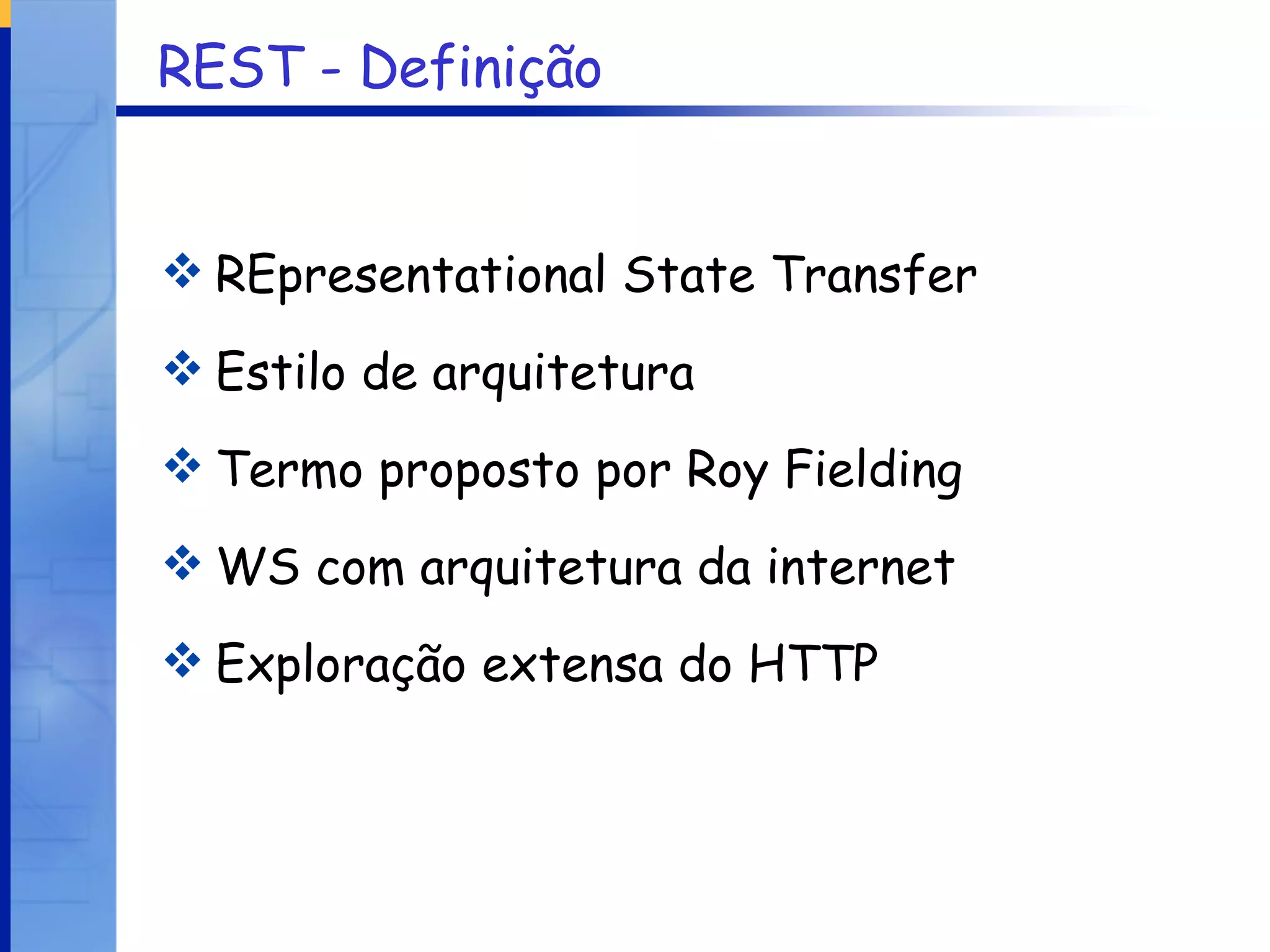 REST - Definição

❖ REpresentational State Transfer

❖ Estilo de arquitetura

❖ Termo proposto por Roy Fielding

❖ WS com arquitetura da internet

❖ Exploração extensa do HTTP